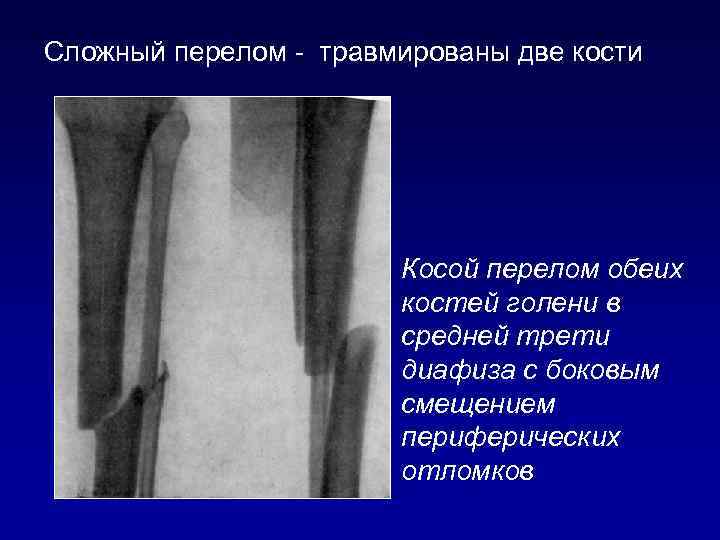 Сложный перелом - травмированы две кости

Косой перелом обеих костей голени в средней трети диафиза с боковым смещением периферических отломков